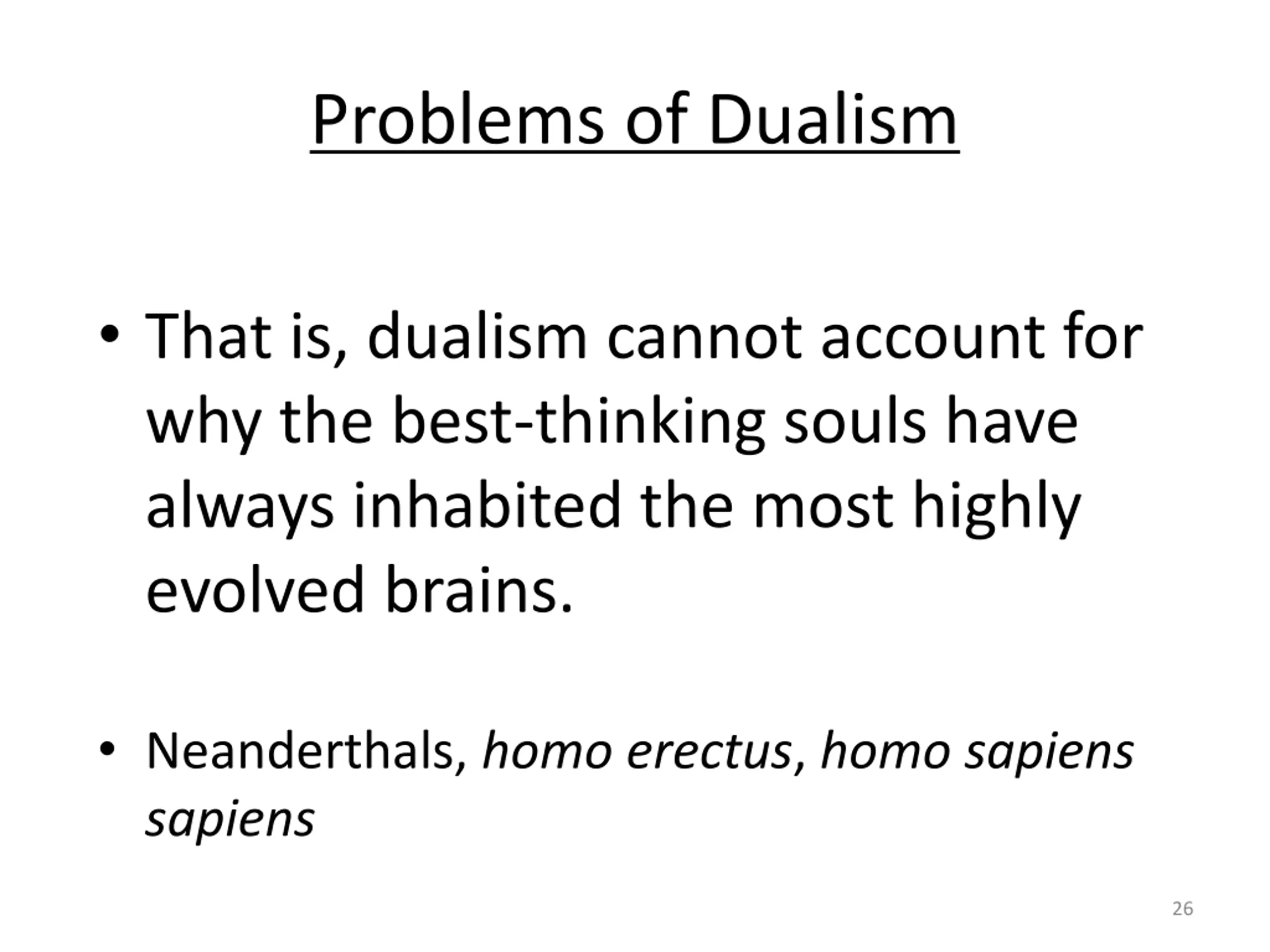 Problems of Dualism

• That is, dualism cannot account for why the best-thinking souls have always inhabited the most highly evolved brains.

• Neanderthals, homo erectus, homo sapiens sapiens

26